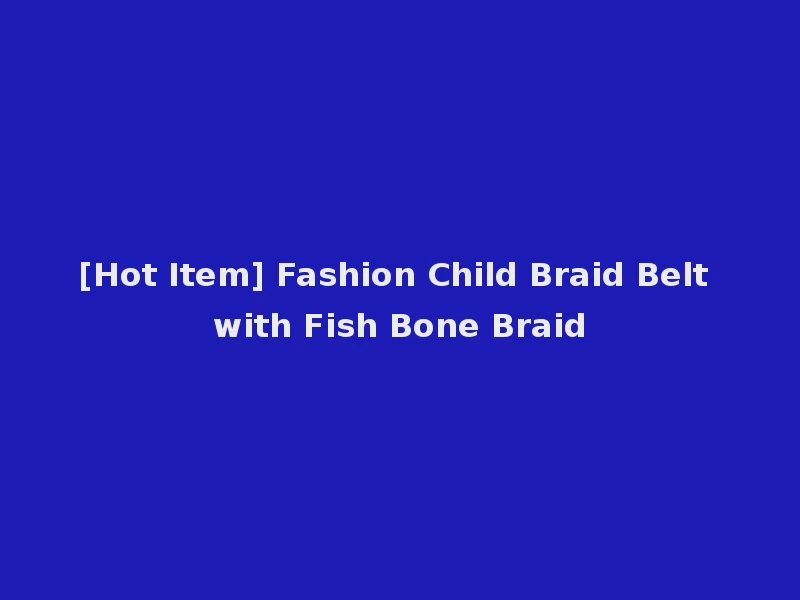 [Hot Item] Fashion Child Braid Belt with Fish Bone Braid